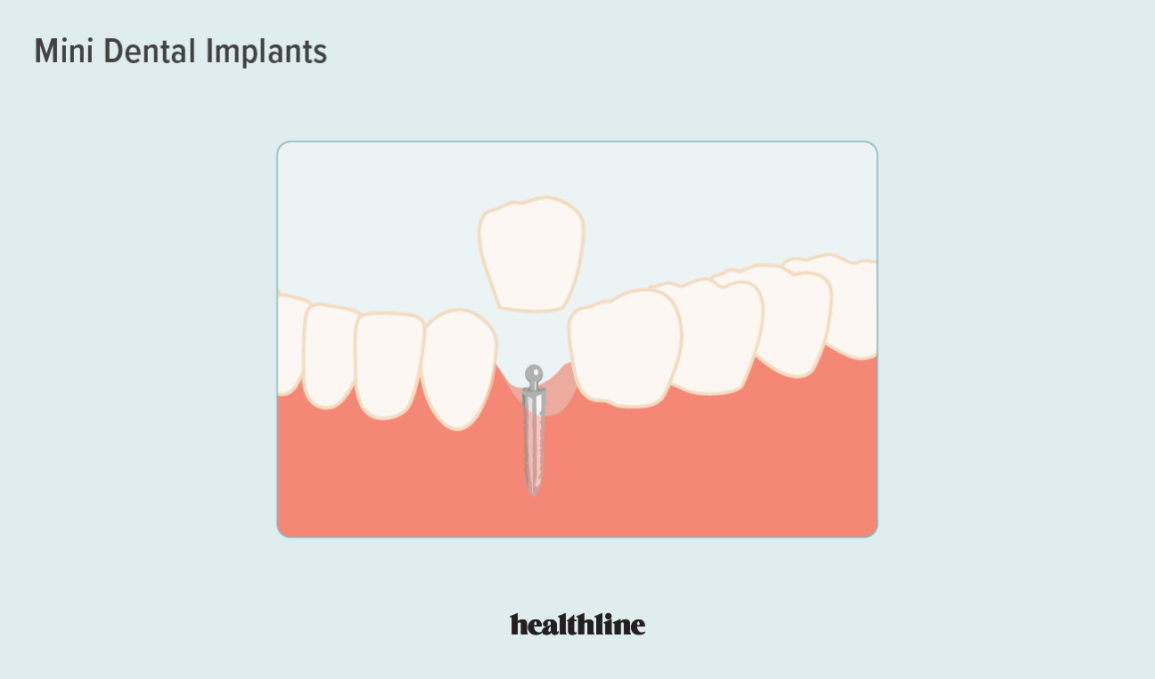 Mini Dental Implants

healthline